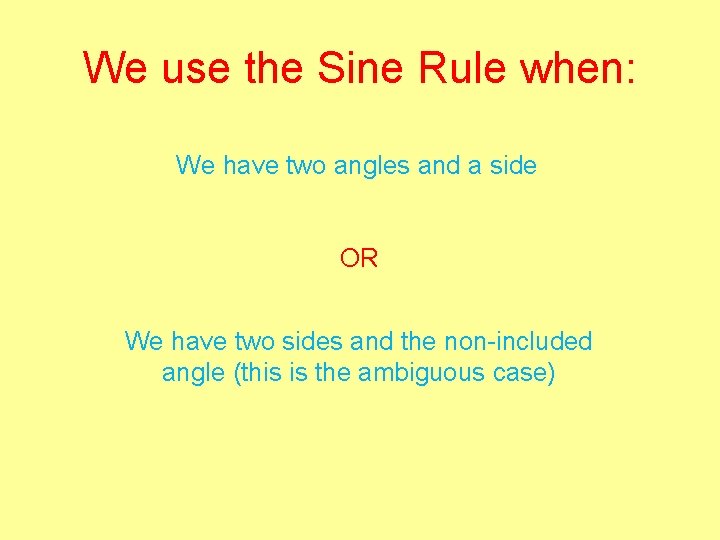 We use the Sine Rule when:

We have two angles and a side

OR

We have two sides and the non-included angle (this is the ambiguous case)